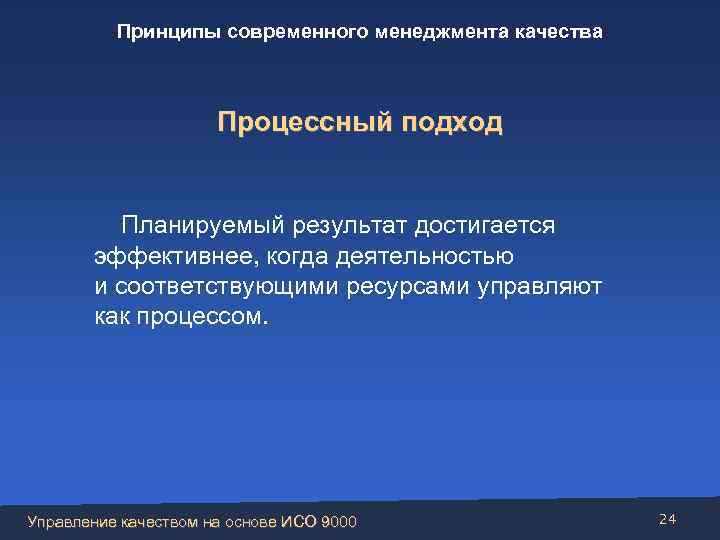 Принципы современного менеджмента качества

Процессный подход

Планируемый результат достигается эффективнее, когда деятельностью и соответствующими ресурсами управляют как процессом.

Управление качеством на основе ИСО 9000

24